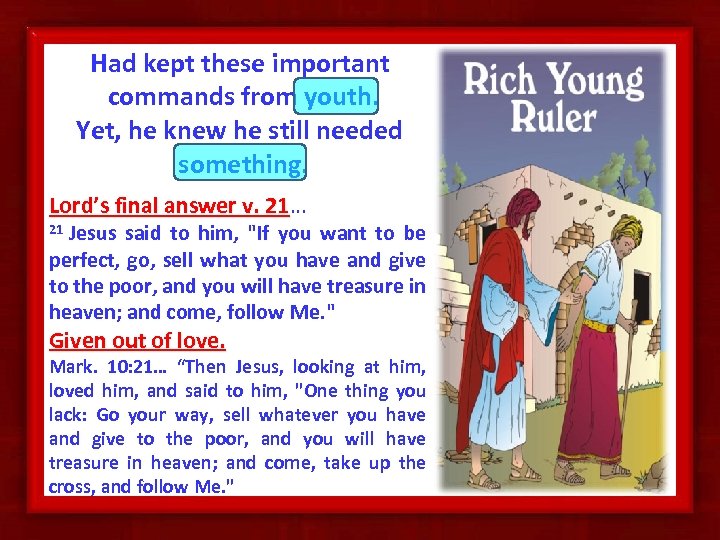 Had kept these important commands from youth.
Yet, he knew he still needed something.

Lord's final answer v. 21...
$^{21}$ Jesus said to him, "If you want to be perfect, go, sell what you have and give to the poor, and you will have treasure in heaven; and come, follow Me."

Given out of love.
Mark. 10:21... "Then Jesus, looking at him, loved him, and said to him, "One thing you lack: Go your way, sell whatever you have and give to the poor, and you will have treasure in heaven; and come, take up the cross, and follow Me."

Rich Young Ruler